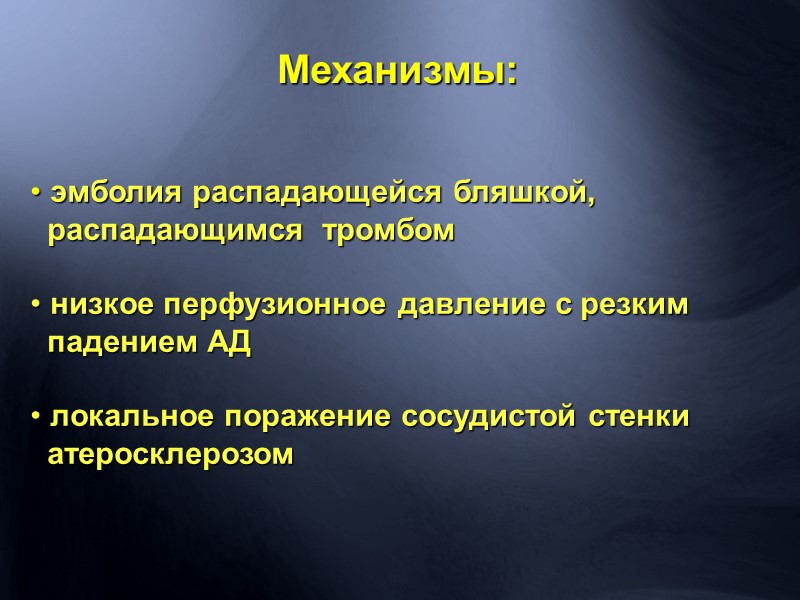 Механизмы:

• эмболия распадающейся бляшкой, распадающимся тромбом

• низкое перфузионное давление с резким падением АД

• локальное поражение сосудистой стенки атеросклерозом